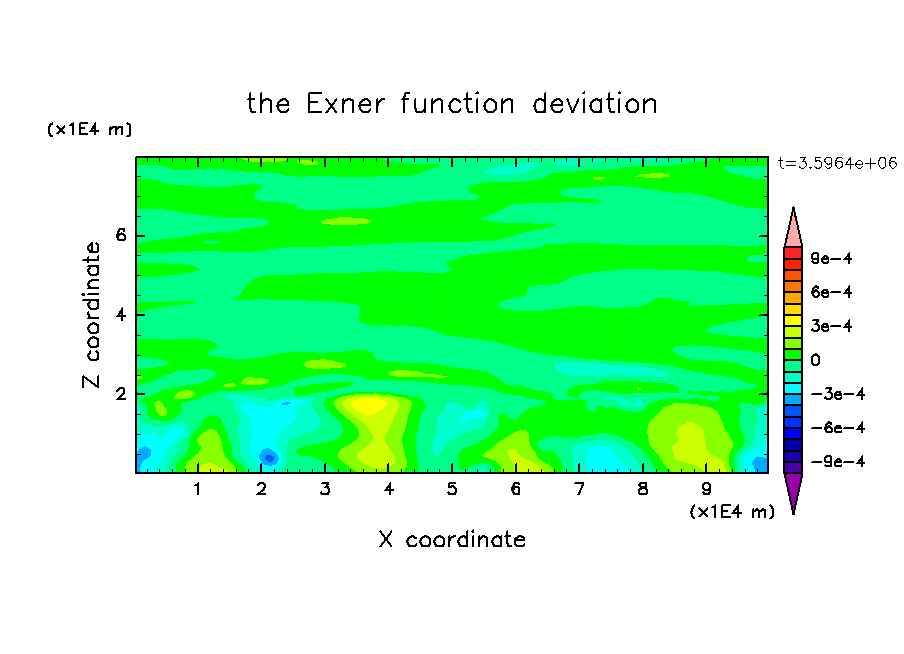 the Exner function deviation

(x1E4 m)

t=3.5964e+06

Z coordinate

6
4
2

9e-4
6e-4
3e-4
0
-3e-4
-6e-4
-9e-4

1 2 3 4 5 6 7 8 9
(x1E4 m)

X coordinate